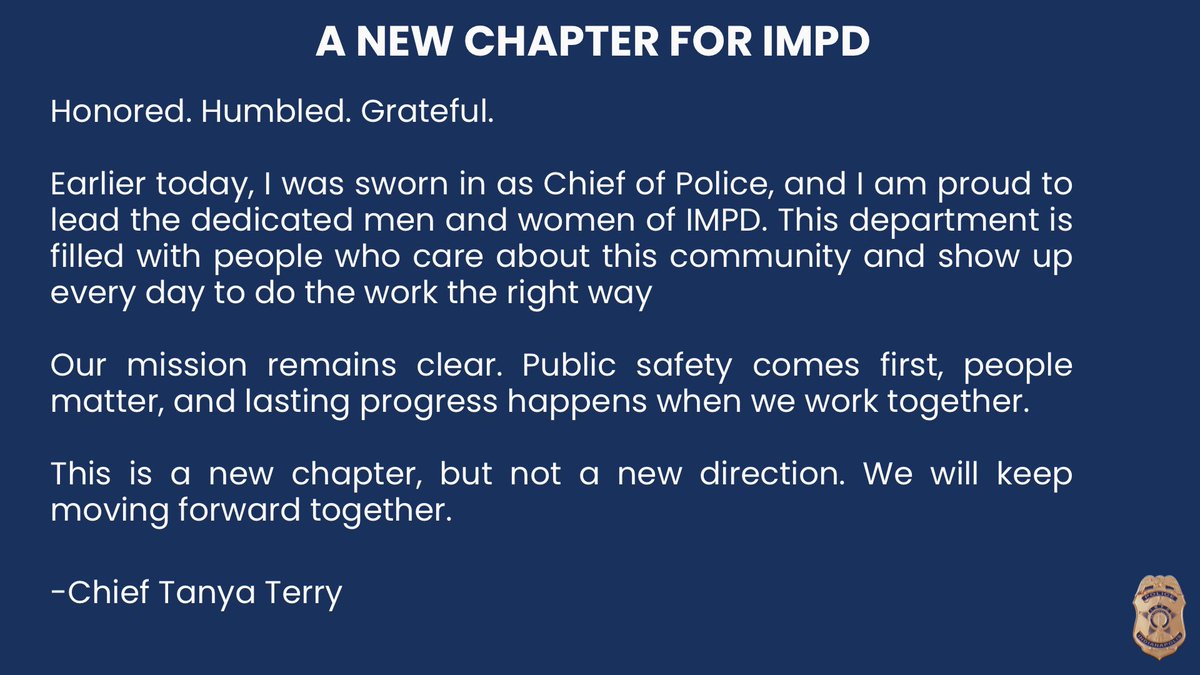 A NEW CHAPTER FOR IMPD

Honored. Humbled. Grateful.

Earlier today, I was sworn in as Chief of Police, and I am proud to lead the dedicated men and women of IMPD. This department is filled with people who care about this community and show up every day to do the work the right way

Our mission remains clear. Public safety comes first, people matter, and lasting progress happens when we work together.

This is a new chapter, but not a new direction. We will keep moving forward together.

-Chief Tanya Terry